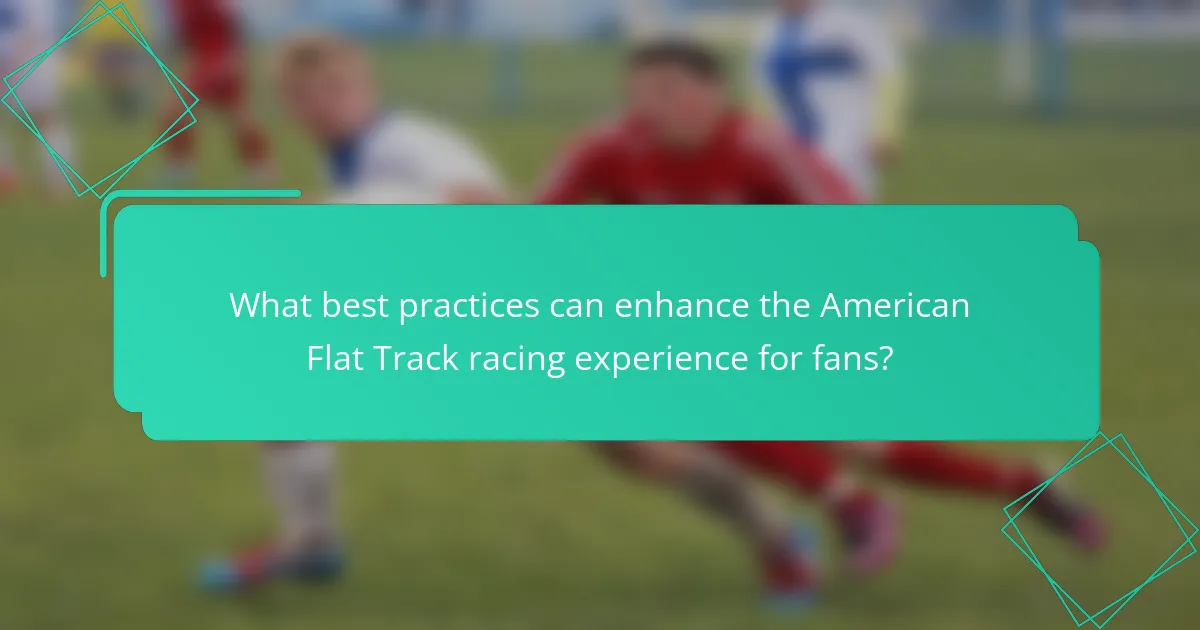 What best practices can enhance the American Flat Track racing experience for fans?